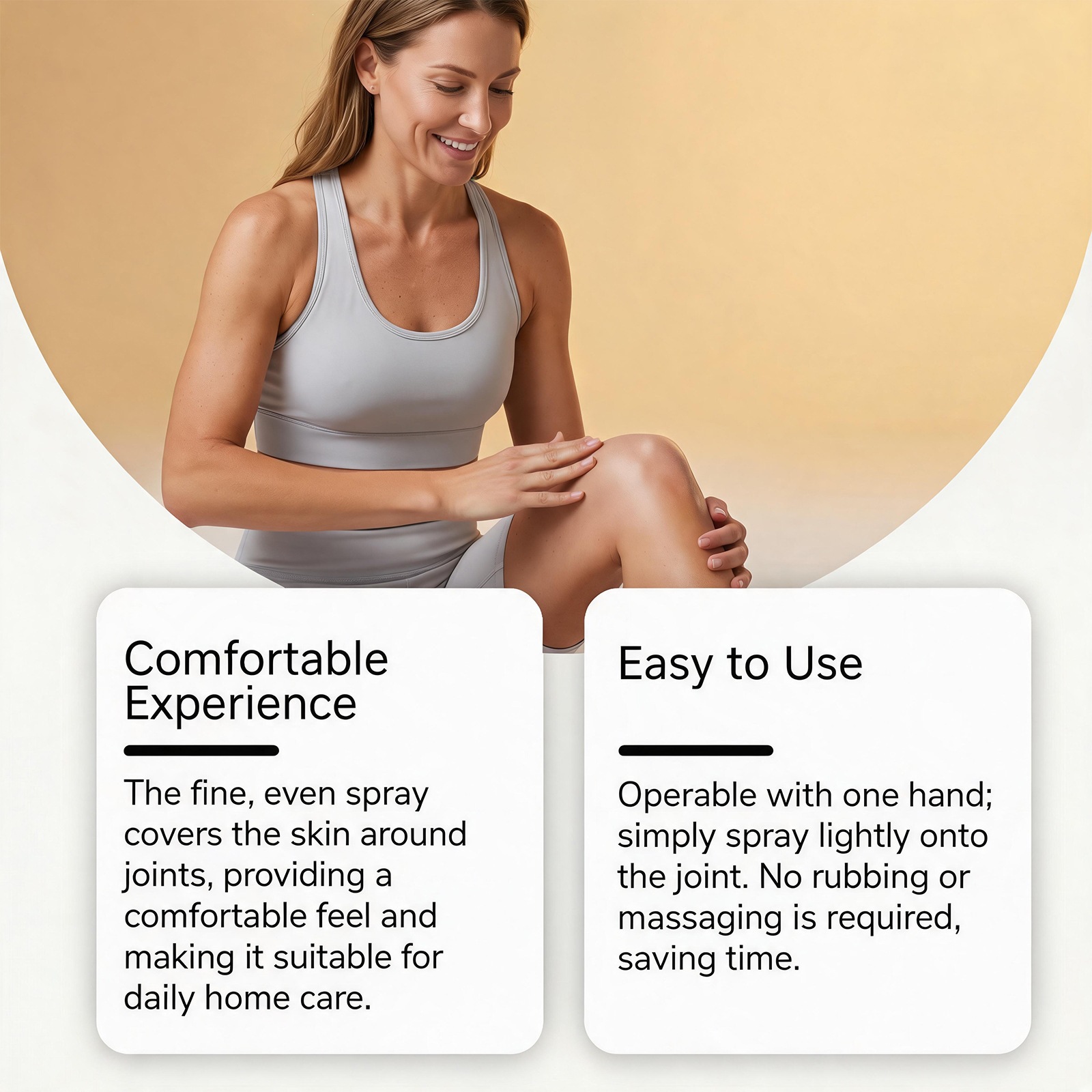 Comfortable Experience

The fine, even spray covers the skin around joints, providing a comfortable feel and making it suitable for daily home care.

Easy to Use

Operable with one hand; simply spray lightly onto the joint. No rubbing or massaging is required, saving time.